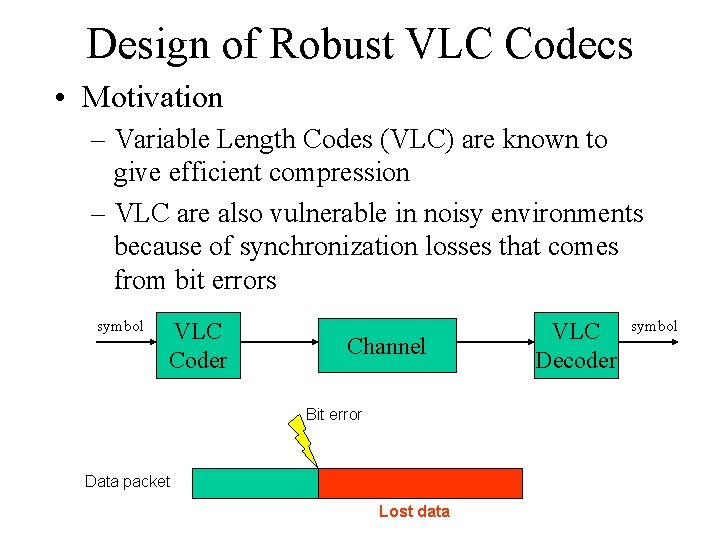 Design of Robust VLC Codecs

• Motivation

– Variable Length Codes (VLC) are known to give efficient compression

– VLC are also vulnerable in noisy environments because of synchronization losses that comes from bit errors

symbol

VLC Coder

Channel

VLC Decoder

symbol

Bit error

Data packet

Lost data